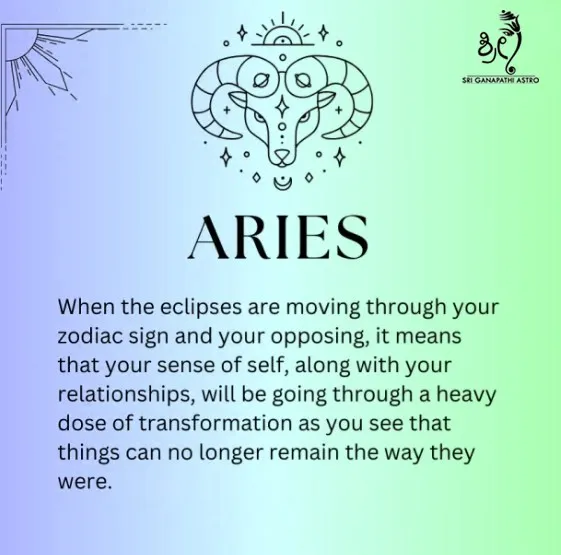 SRI GANAPATHI ASTRO

ARIES

When the eclipses are moving through your zodiac sign and your opposing, it means that your sense of self, along with your relationships, will be going through a heavy dose of transformation as you see that things can no longer remain the way they were.